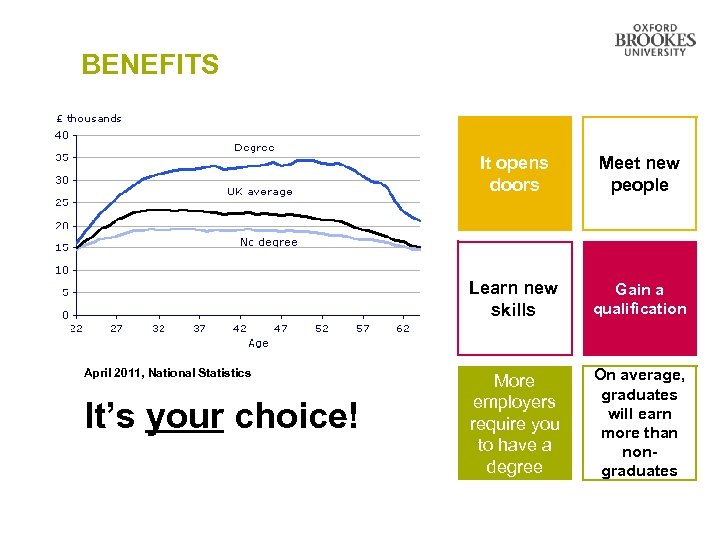 OXFORD BROOKES UNIVERSITY

BENEFITS

£ thousands

40
35
30
25
20
15
10
5
0

Degree

UK average

No degree

22 27 32 37 42 47 52 57 62

Age

April 2011, National Statistics

It's your choice!

It opens doors

Meet new people

Learn new skills

Gain a qualification

More employers require you to have a degree

On average, graduates will earn more than non-graduates